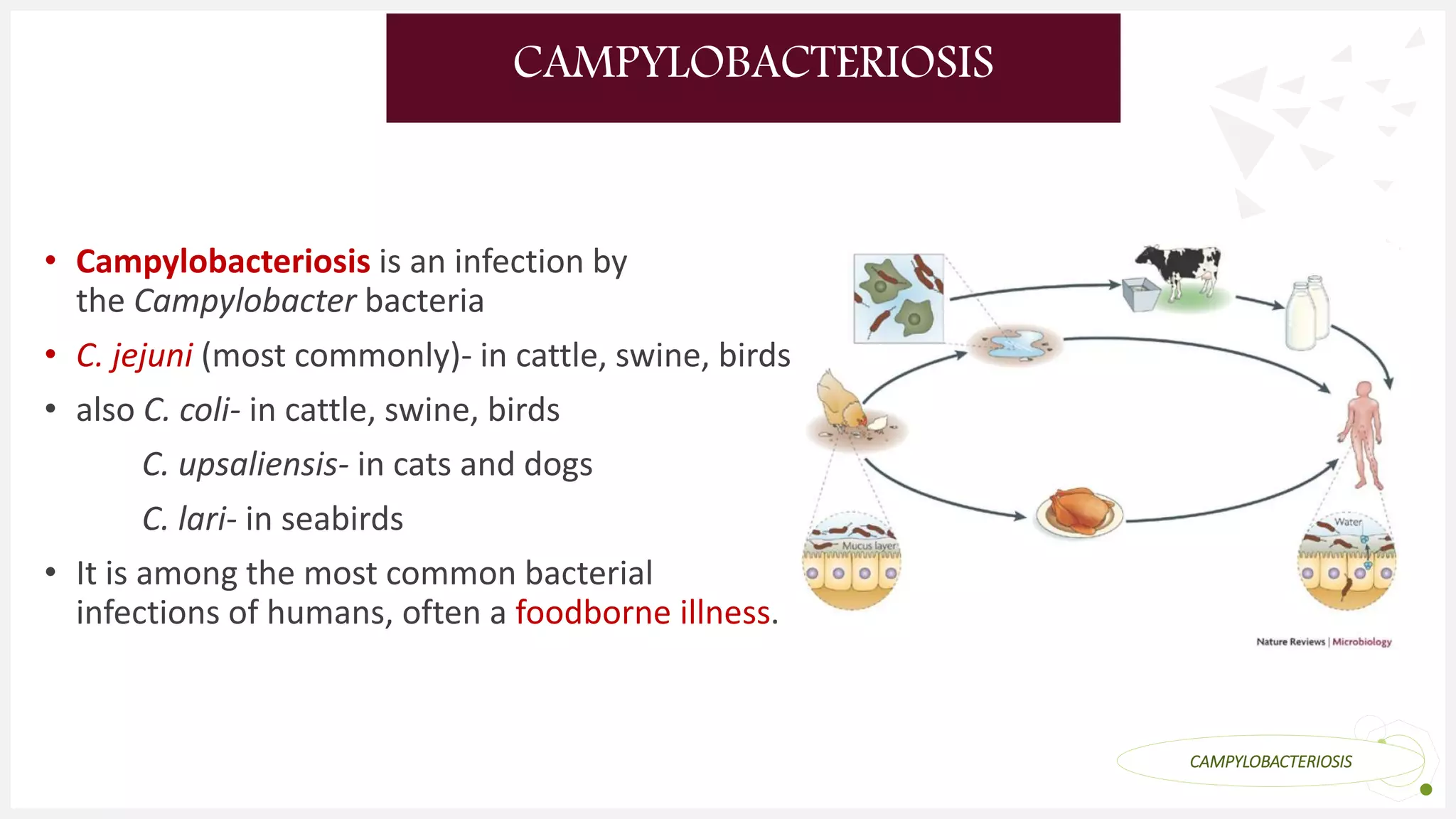 CAMPYLOBACTERIOSIS

• Campylobacteriosis is an infection by the Campylobacter bacteria

• C. jejuni (most commonly)- in cattle, swine, birds

• also C. coli- in cattle, swine, birds

C. upsaliensis- in cats and dogs

C. lari- in seabirds

• It is among the most common bacterial infections of humans, often a foodborne illness.

Mucus layer

Water

Nature Reviews | Microbiology

CAMPYLOBACTERIOSIS